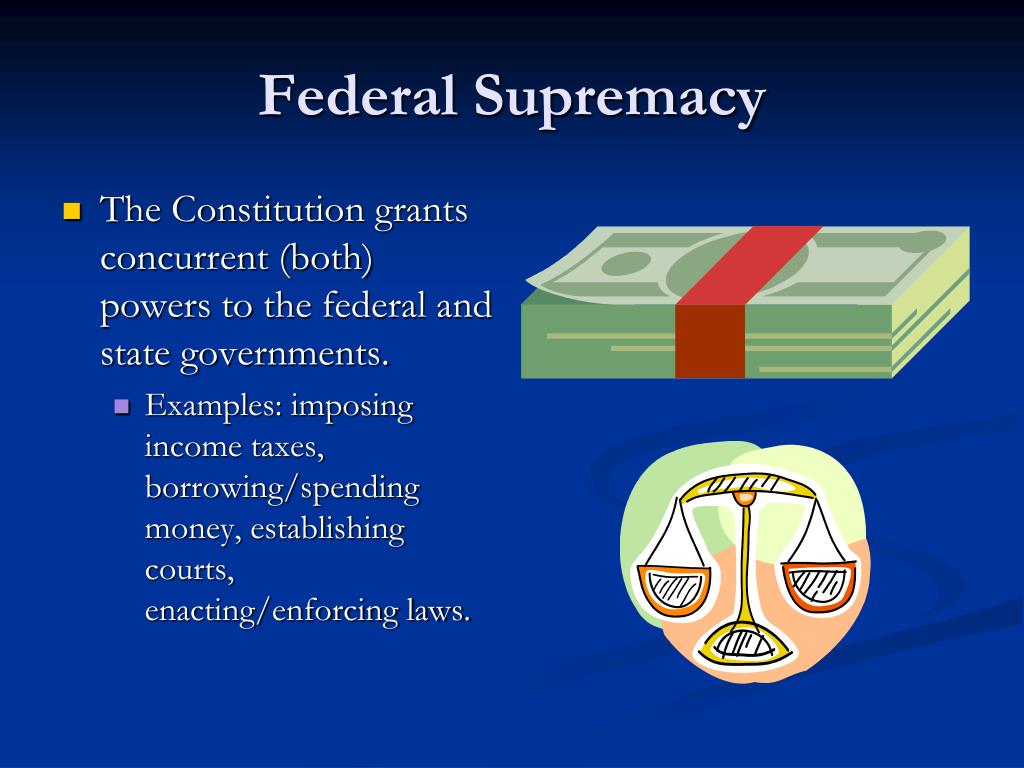 Federal Supremacy

The Constitution grants concurrent (both) powers to the federal and state governments.

Examples: imposing income taxes, borrowing/spending money, establishing courts, enacting/enforcing laws.